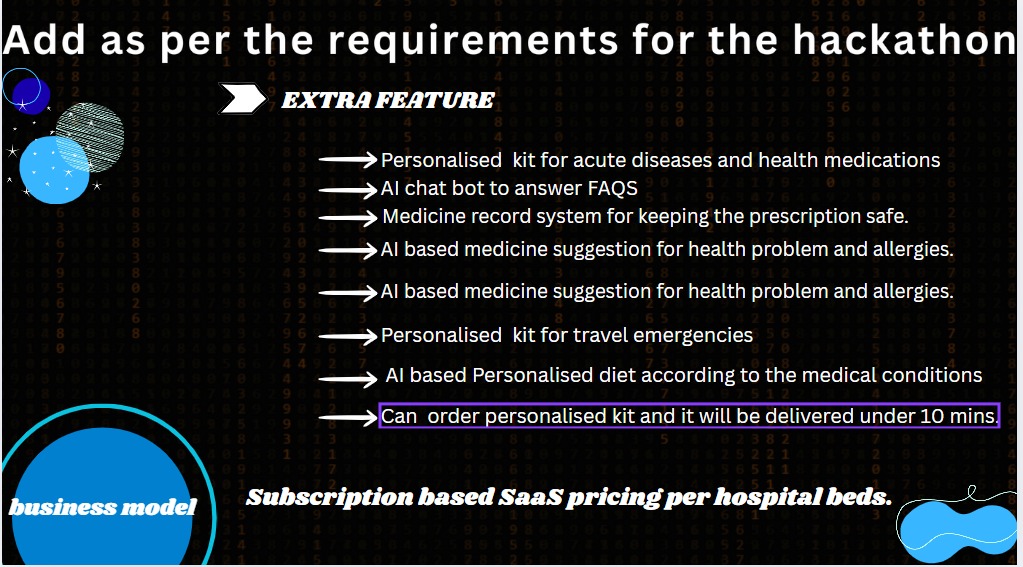 Add as per the requirements for the hackathon

EXTRA FEATURE

Personalised kit for acute diseases and health medications

AI chat bot to answer FAQS

Medicine record system for keeping the prescription safe.

AI based medicine suggestion for health problem and allergies.

AI based medicine suggestion for health problem and allergies.

Personalised kit for travel emergencies

AI based Personalised diet according to the medical conditions

Can order personalised kit and it will be delivered under 10 mins.

business model

Subscription based SaaS pricing per hospital beds.